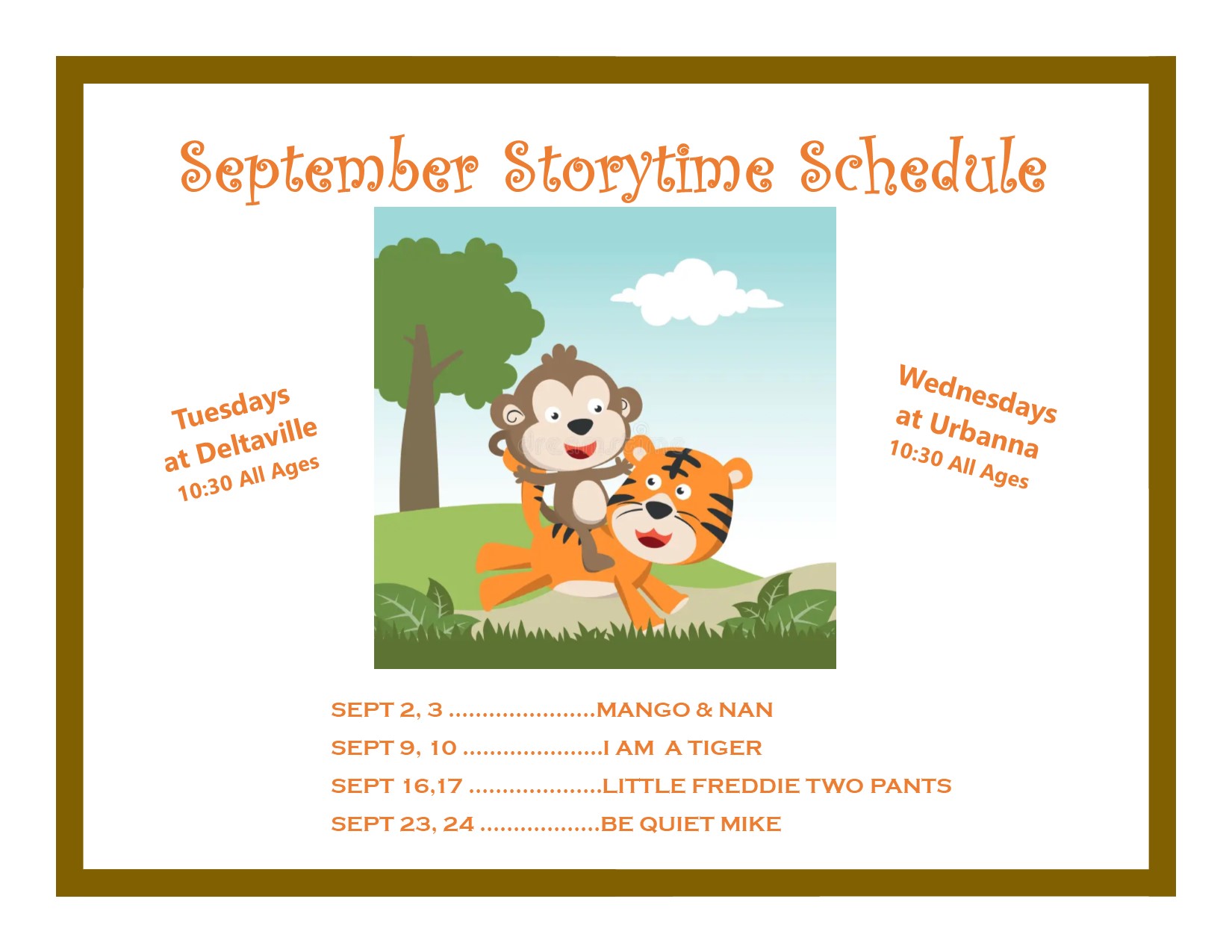 September Storytime Schedule

Tuesdays
at Deltaville
10:30 All Ages

Wednesdays
at Urbanna
10:30 All Ages

SEPT 2, 3 ......................MANGO & NAN
SEPT 9, 10 .....................I AM A TIGER
SEPT 16,17 ....................LITTLE FREDDIE TWO PANTS
SEPT 23, 24 ..................BE QUIET MIKE